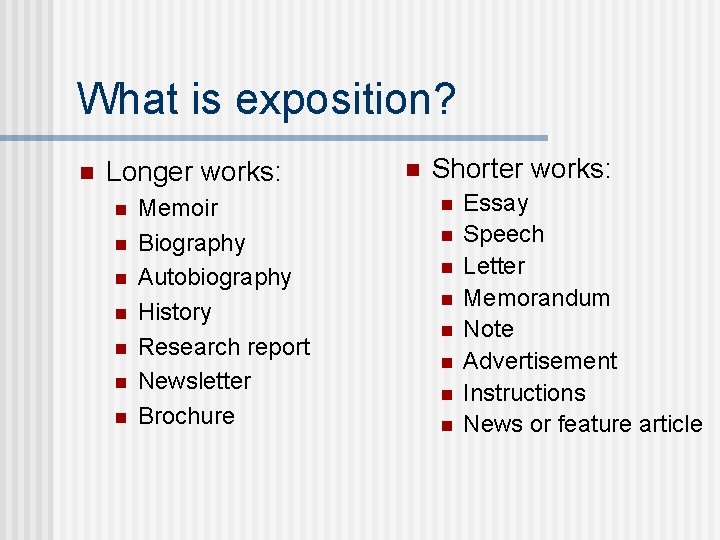 What is exposition?

- Longer works:
  - Memoir
  - Biography
  - Autobiography
  - History
  - Research report
  - Newsletter
  - Brochure

- Shorter works:
  - Essay
  - Speech
  - Letter
  - Memorandum
  - Note
  - Advertisement
  - Instructions
  - News or feature article